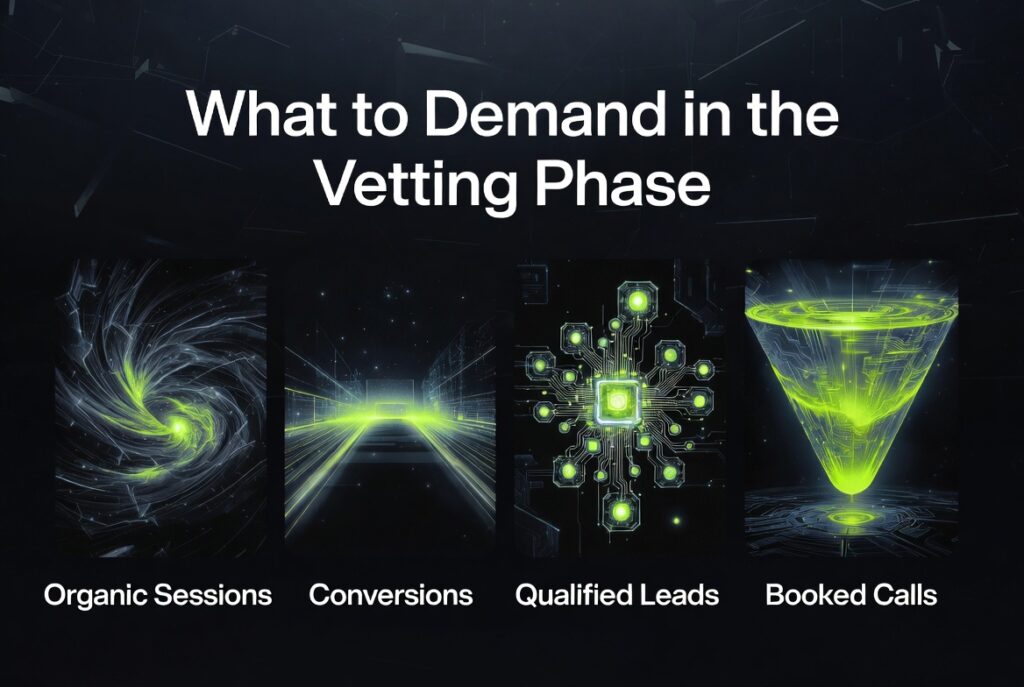 What to Demand in the Vetting Phase

Organic Sessions

Conversions

Qualified Leads

Booked Calls